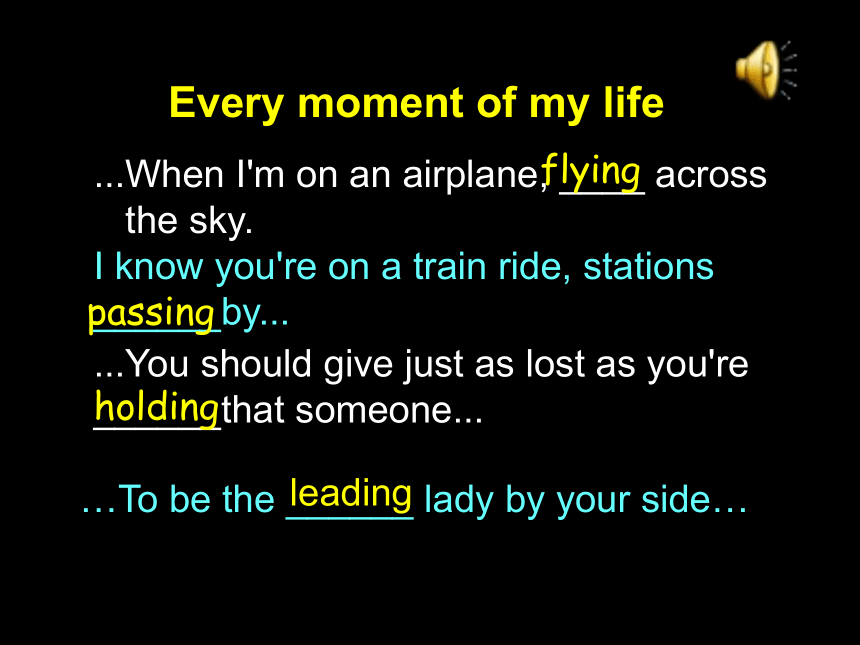 Every moment of my life

...When I'm on an airplane, flying across the sky.

I know you're on a train ride, stations passing by...

...You should give just as lost as you're holding that someone...

…To be the leading lady by your side…